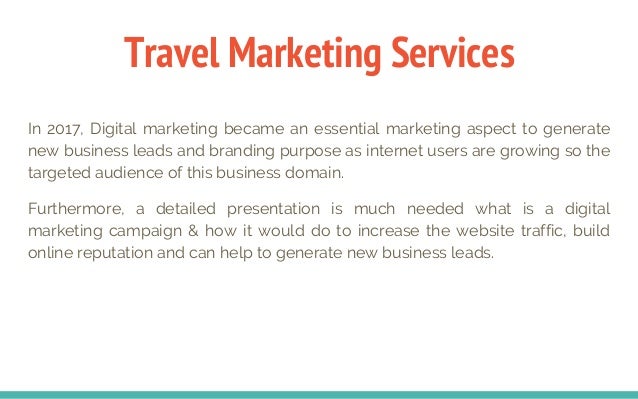 Travel Marketing Services

In 2017, Digital marketing became an essential marketing aspect to generate new business leads and branding purpose as internet users are growing so the targeted audience of this business domain.

Furthermore, a detailed presentation is much needed what is a digital marketing campaign & how it would do to increase the website traffic, build online reputation and can help to generate new business leads.